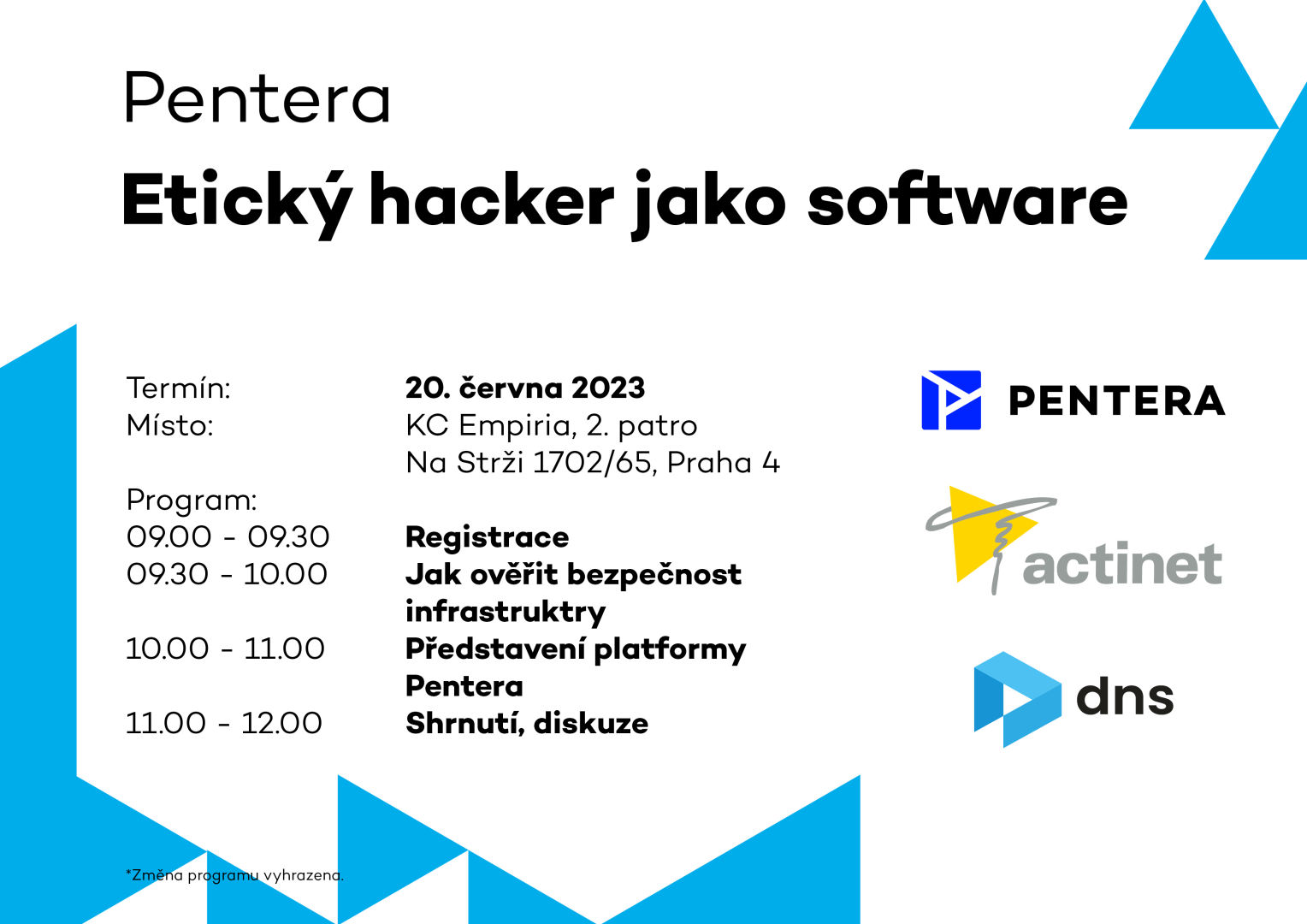 Pentera
Etický hacker jako software

Termín: 20. června 2023
Místo: KC Empiria, 2. patro
Na Strži 1702/65, Praha 4

Program:
09.00 - 09.30 Registrace
09.30 - 10.00 Jak ověřit bezpečnost infrastruktry
10.00 - 11.00 Představení platformy Pentera
11.00 - 12.00 Shrnutí, diskuze

PENTERA
actinet
dns

*Změna programu vyhrazena.